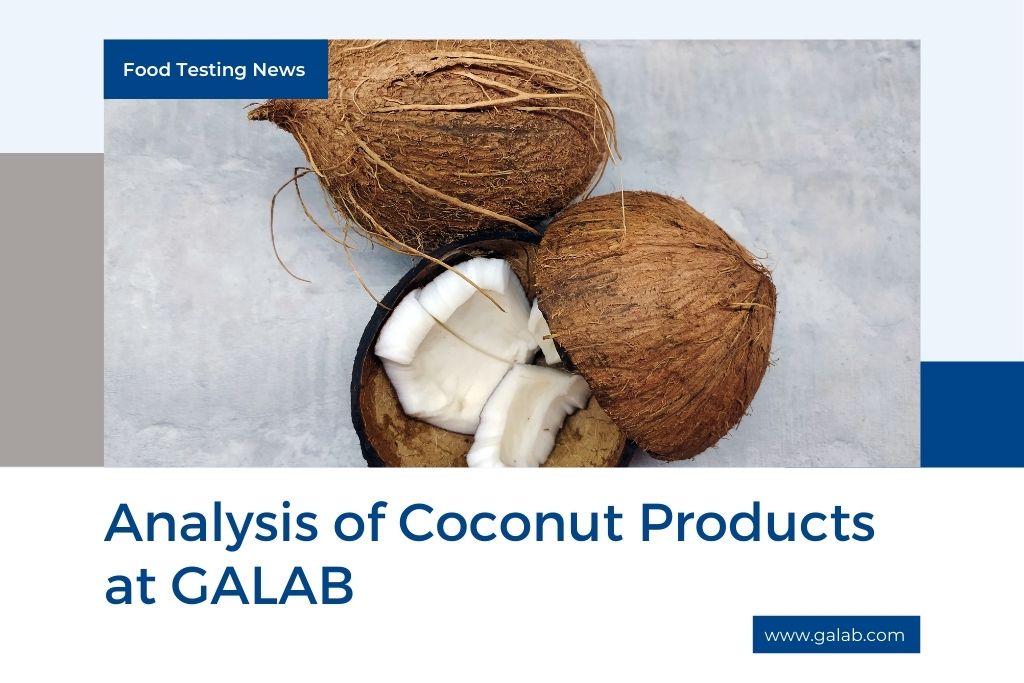 Food Testing News

Analysis of Coconut Products at GALAB

www.galab.com